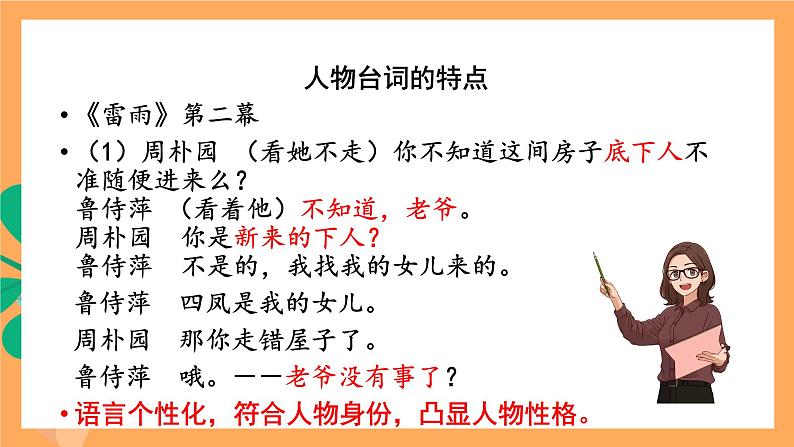 人物台词的特点

• 《雷雨》第二幕

• （1）周朴园 （看她不走）你不知道这间房子底下人不准随便进来么？

鲁侍萍 （看着他）不知道，老爷。

周朴园 你是新来的下人？

鲁侍萍 不是的，我找我的女儿来的。

鲁侍萍 四凤是我的女儿。

周朴园 那你走错屋子了。

鲁侍萍 哦。——老爷没有事了？

• 语言个性化，符合人物身份，凸显人物性格。